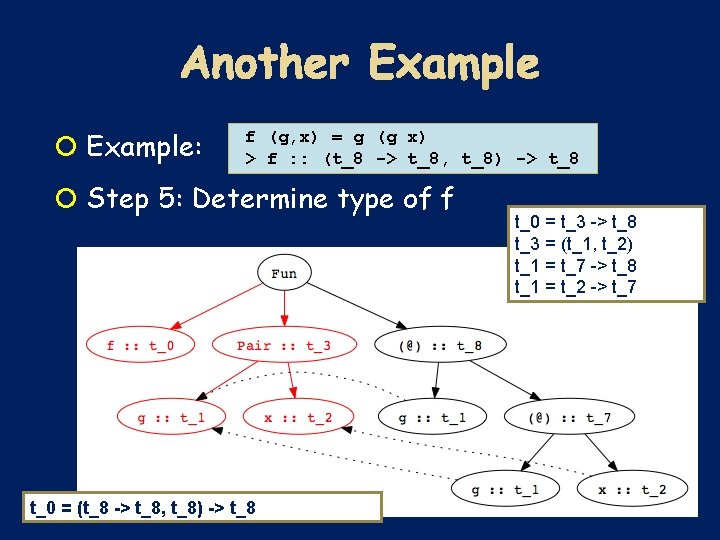 Another Example

Example:

f (g,x) = g (g x)
> f :: (t_8 -> t_8, t_8) -> t_8

Step 5: Determine type of f

t_0 = t_3 -> t_8
t_3 = (t_1, t_2)
t_1 = t_7 -> t_8
t_1 = t_2 -> t_7

Fun

f :: t_0

Pair :: t_3

(@) :: t_8

g :: t_1

x :: t_2

g :: t_1

(@) :: t_7

g :: t_1

x :: t_2

t_0 = (t_8 -> t_8, t_8) -> t_8